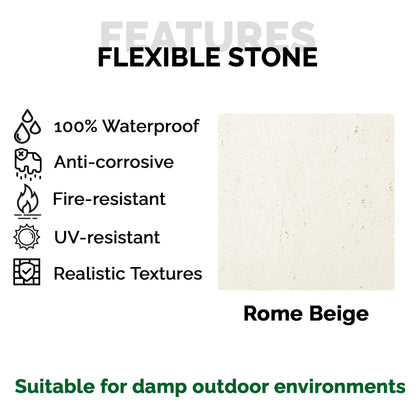 FEATURES
FLEXIBLE STONE

100% Waterproof
Anti-corrosive
Fire-resistant
UV-resistant
Realistic Textures

Rome Beige

Suitable for damp outdoor environments